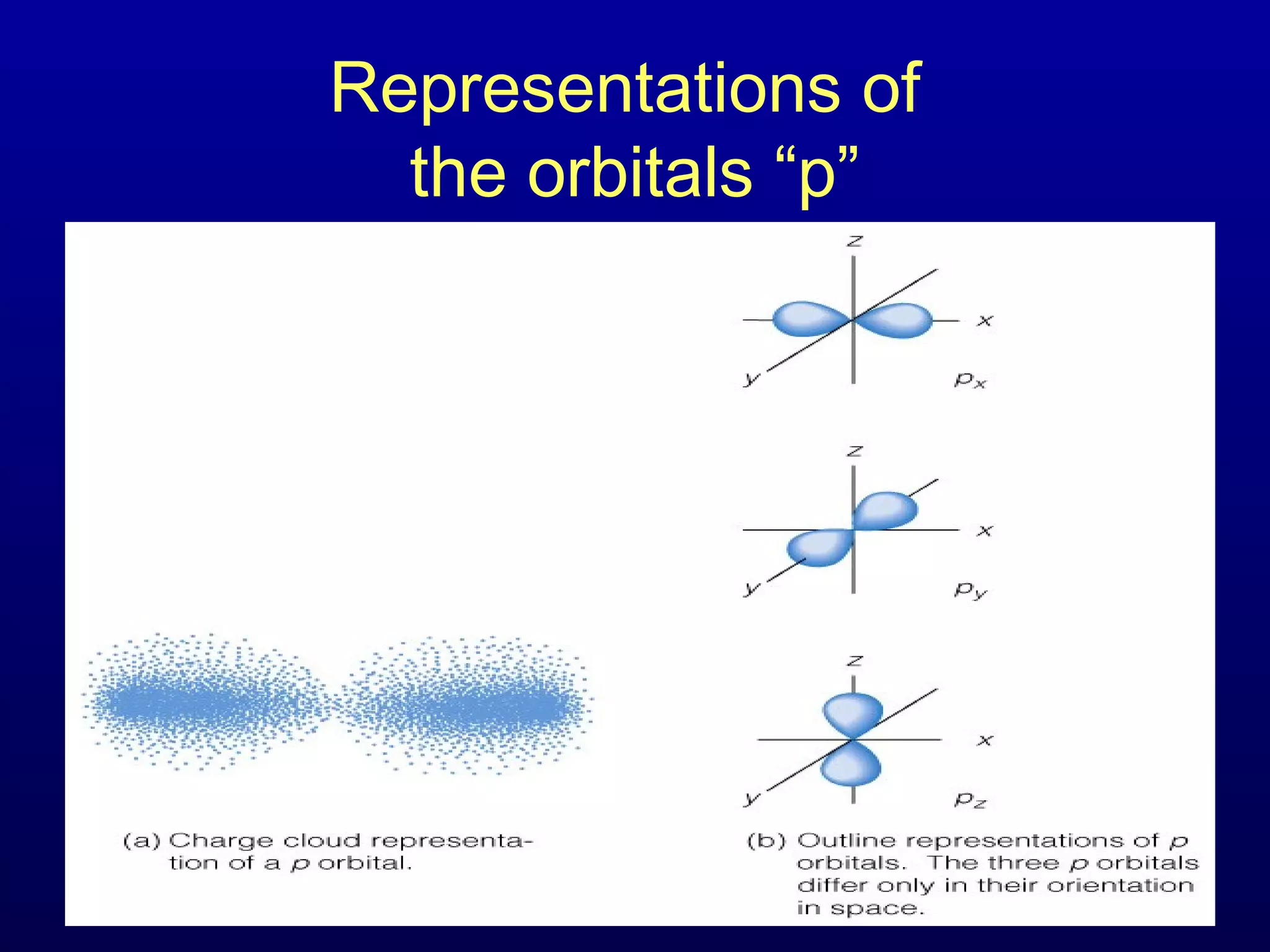 Representations of the orbitals “p”

z
x
y
$p_x$

z
x
y
$p_y$

z
x
y
$p_z$

(a) Charge cloud representation of a $p$ orbital.

(b) Outline representations of $p$ orbitals. The three $p$ orbitals differ only in their orientation in space.